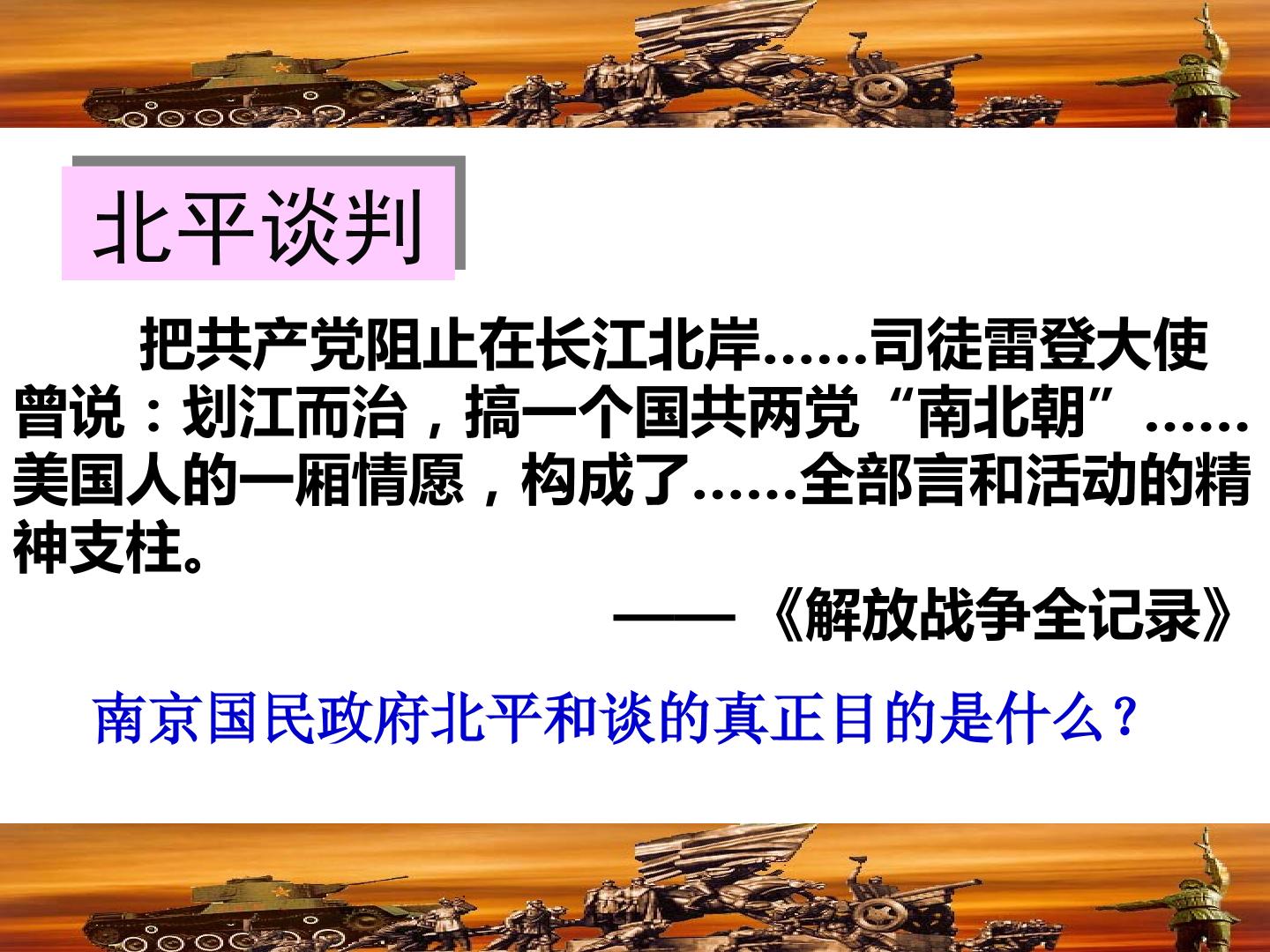 北平谈判

把共产党阻止在长江北岸……司徒雷登大使曾说：划江而治，搞一个国共两党“南北朝”……美国人的一厢情愿，构成了……全部言和活动的精神支柱。

——《解放战争全记录》

南京国民政府北平和谈的真正目的是什么？